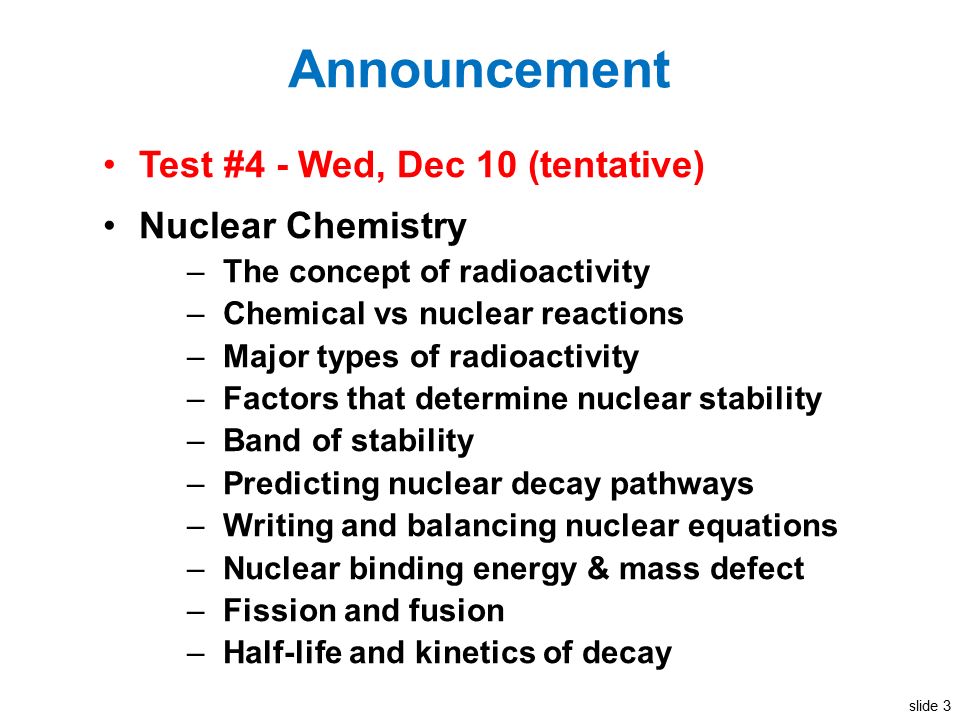 Announcement

• Test #4 - Wed, Dec 10 (tentative)

• Nuclear Chemistry
– The concept of radioactivity
– Chemical vs nuclear reactions
– Major types of radioactivity
– Factors that determine nuclear stability
– Band of stability
– Predicting nuclear decay pathways
– Writing and balancing nuclear equations
– Nuclear binding energy & mass defect
– Fission and fusion
– Half-life and kinetics of decay

slide 3